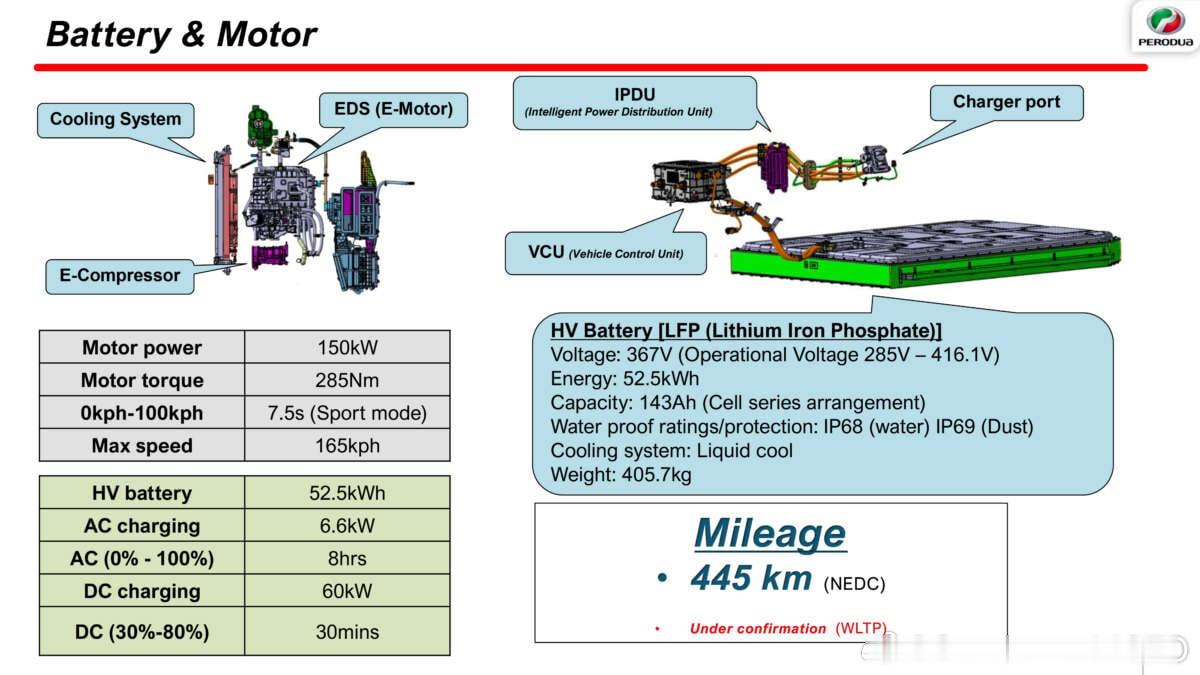 Battery & Motor

PERODUA

Cooling System

EDS (E-Motor)

E-Compressor

IPDU
(Intelligent Power Distribution Unit)

Charger port

VCU (Vehicle Control Unit)

| Motor power | 150kW |
|---|---|
| Motor torque | 285Nm |
| 0kph-100kph | 7.5s (Sport mode) |
| Max speed | 165kph |

| HV battery | 52.5kWh |
|---|---|
| AC charging | 6.6kW |
| AC (0% - 100%) | 8hrs |
| DC charging | 60kW |
| DC (30%-80%) | 30mins |

HV Battery [LFP (Lithium Iron Phosphate)]
Voltage: 367V (Operational Voltage 285V – 416.1V)
Energy: 52.5kWh
Capacity: 143Ah (Cell series arrangement)
Water proof ratings/protection: IP68 (water) IP69 (Dust)
Cooling system: Liquid cool
Weight: 405.7kg

Mileage
• 445 km (NEDC)
• Under confirmation (WLTP)